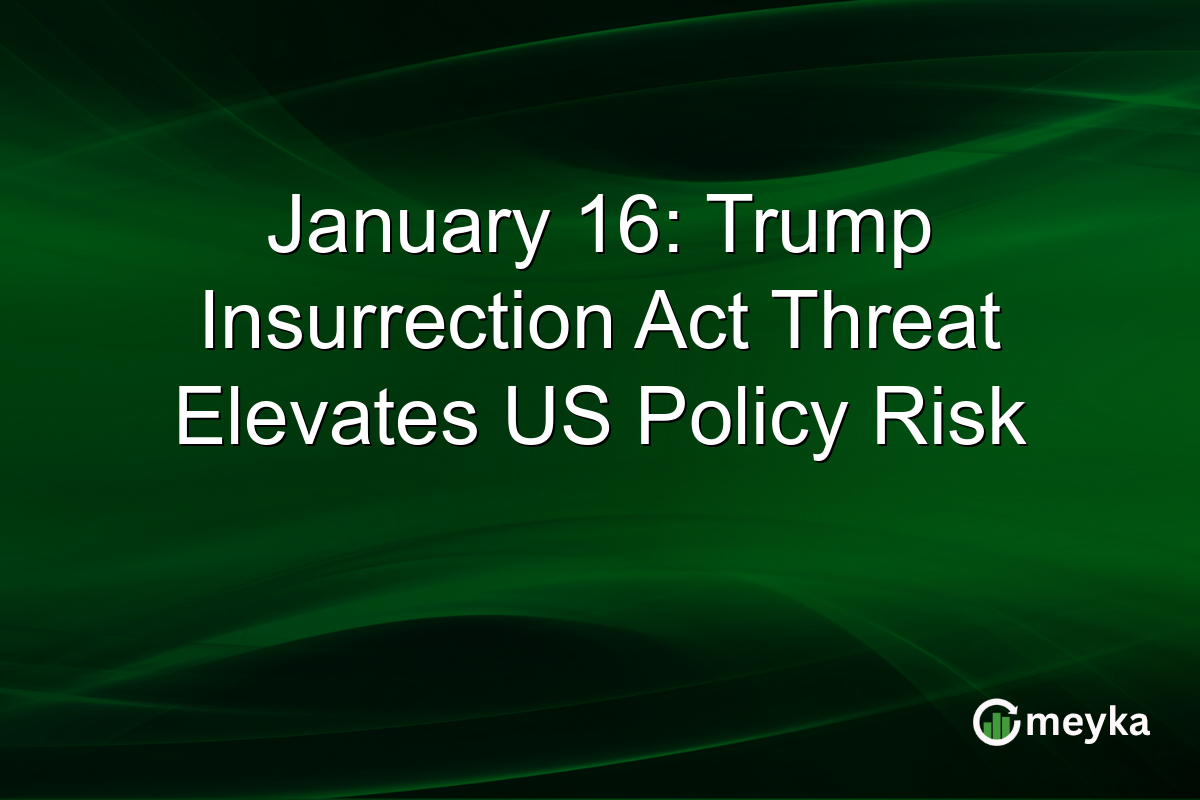 January 16: Trump Insurrection Act Threat Elevates US Policy Risk

meyka